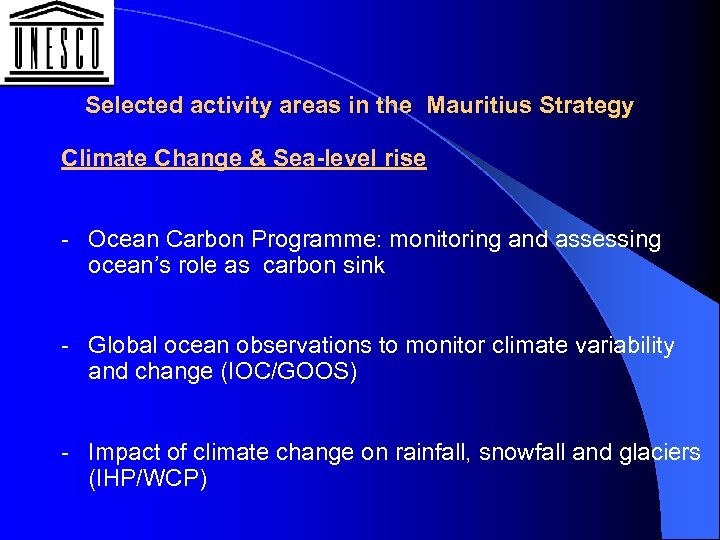 UNESCO

Selected activity areas in the Mauritius Strategy

Climate Change & Sea-level rise

- Ocean Carbon Programme: monitoring and assessing ocean's role as carbon sink

- Global ocean observations to monitor climate variability and change (IOC/GOOS)

- Impact of climate change on rainfall, snowfall and glaciers (IHP/WCP)